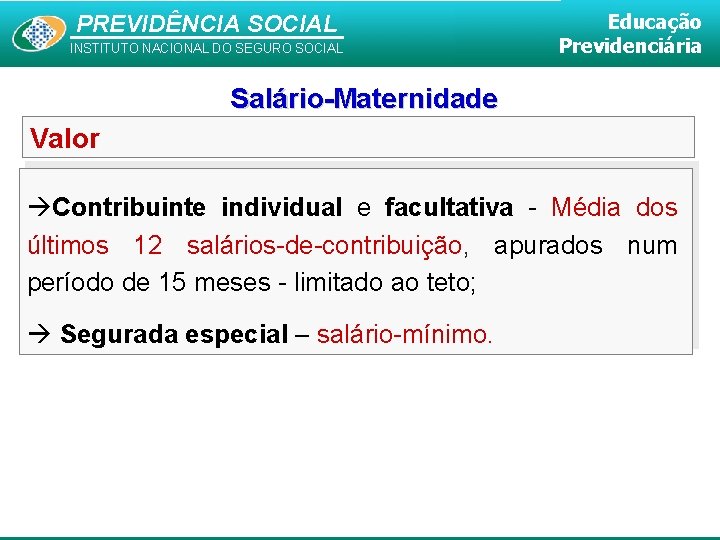 PREVIDÊNCIA SOCIAL
INSTITUTO NACIONAL DO SEGURO SOCIAL

Educação
Previdenciária

Salário-Maternidade

Valor

→Contribuinte individual e facultativa - Média dos últimos 12 salários-de-contribuição, apurados num período de 15 meses - limitado ao teto;

→ Segurada especial – salário-mínimo.